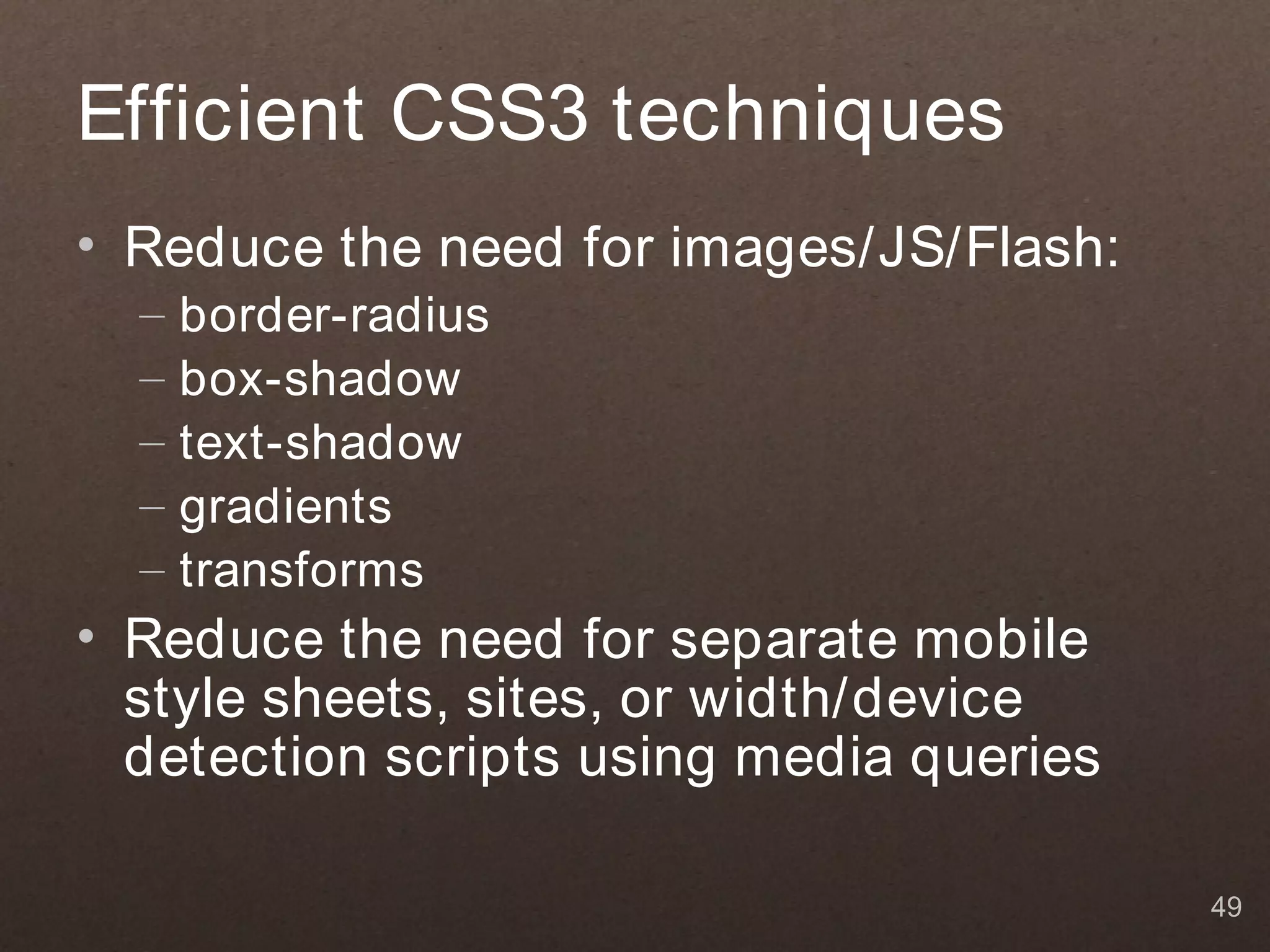 Efficient CSS3 techniques

• Reduce the need for images/JS/Flash:
  – border-radius
  – box-shadow
  – text-shadow
  – gradients
  – transforms
• Reduce the need for separate mobile style sheets, sites, or width/device detection scripts using media queries

49